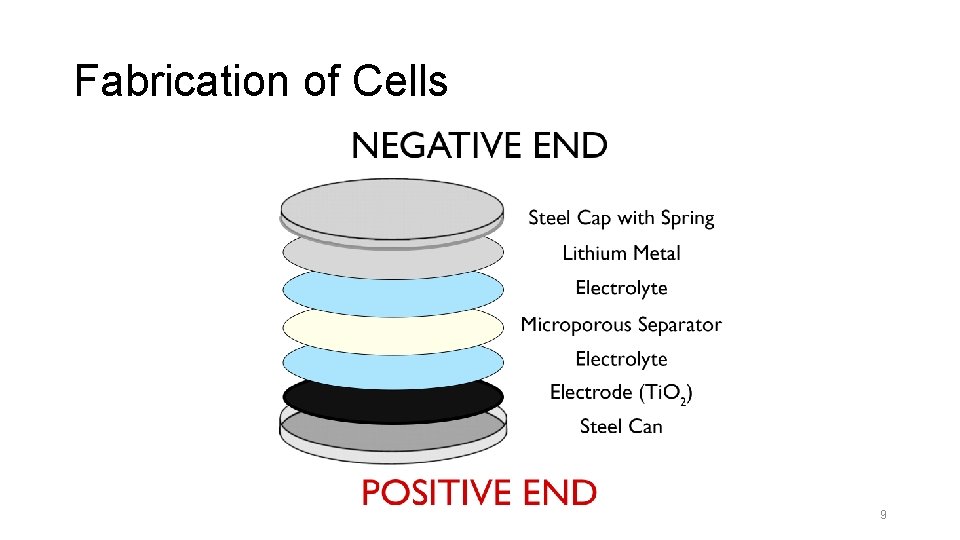 Fabrication of Cells

NEGATIVE END

Steel Cap with Spring

Lithium Metal

Electrolyte

Microporous Separator

Electrolyte

Electrode ($TiO_2$)

Steel Can

POSITIVE END

9